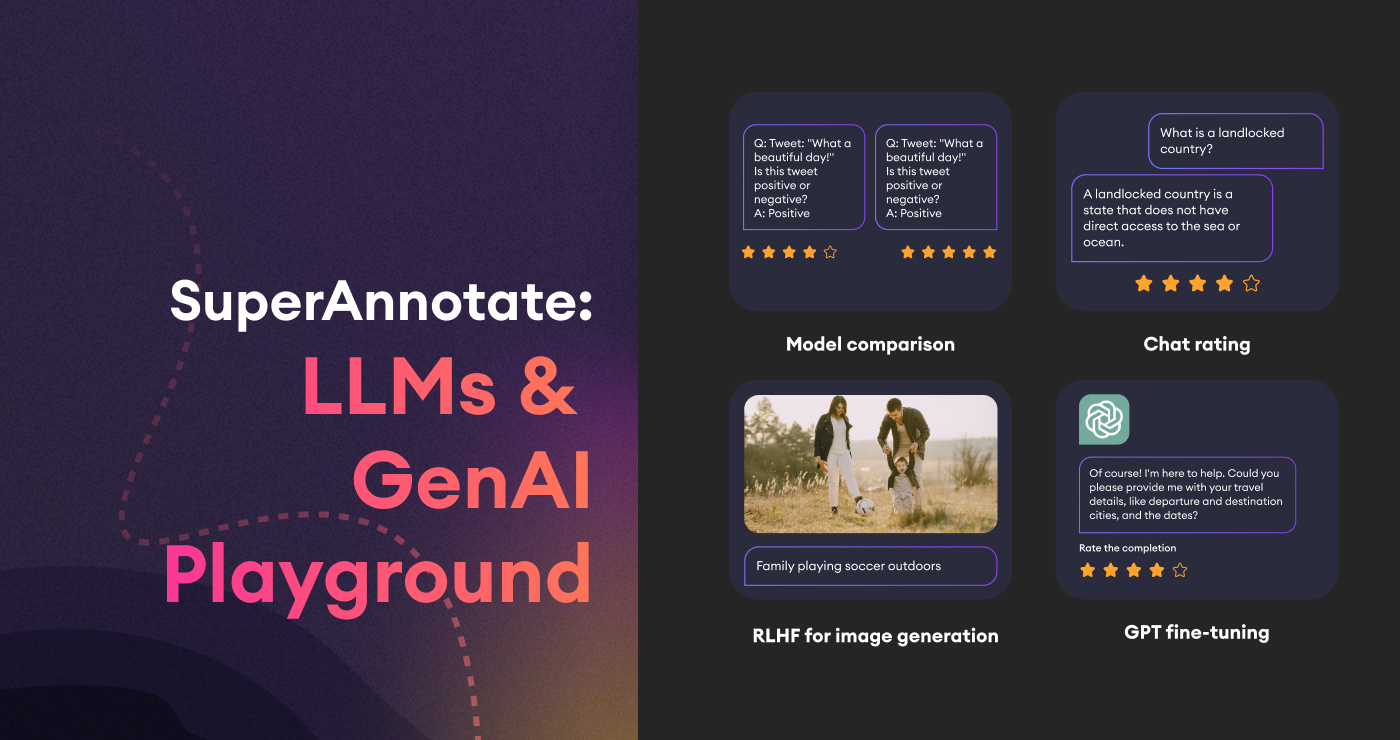 SuperAnnotate:
LLMs &
GenAI
Playground

Q: Tweet: "What a beautiful day!" Is this tweet positive or negative?
A: Positive

Q: Tweet: "What a beautiful day!" Is this tweet positive or negative?
A: Positive

Model comparison

What is a landlocked country?

A landlocked country is a state that does not have direct access to the sea or ocean.

Chat rating

Family playing soccer outdoors

RLHF for image generation

Of course! I'm here to help. Could you please provide me with your travel details, like departure and destination cities, and the dates?

Rate the completion

GPT fine-tuning